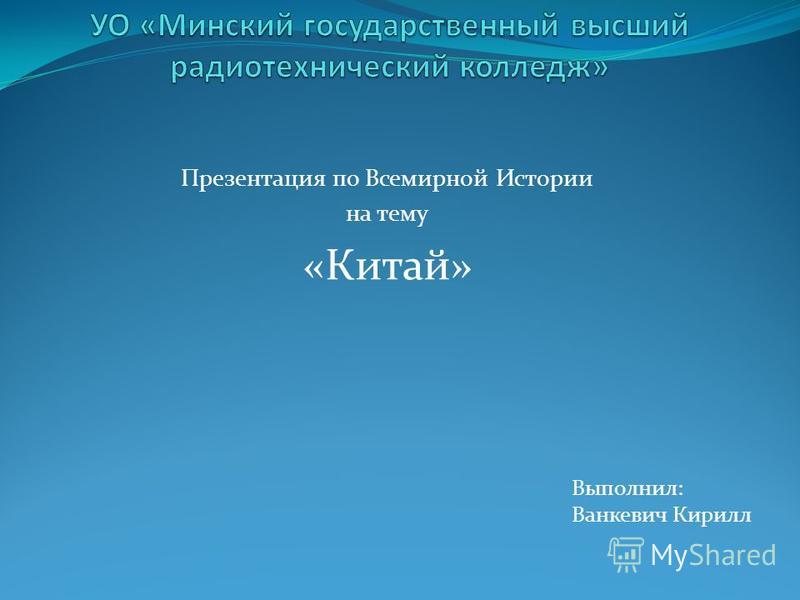 УО «Минский государственный высший радиотехнический колледж»

Презентация по Всемирной Истории
на тему
«Китай»

Выполнил:
Ванкевич Кирилл

MyShared